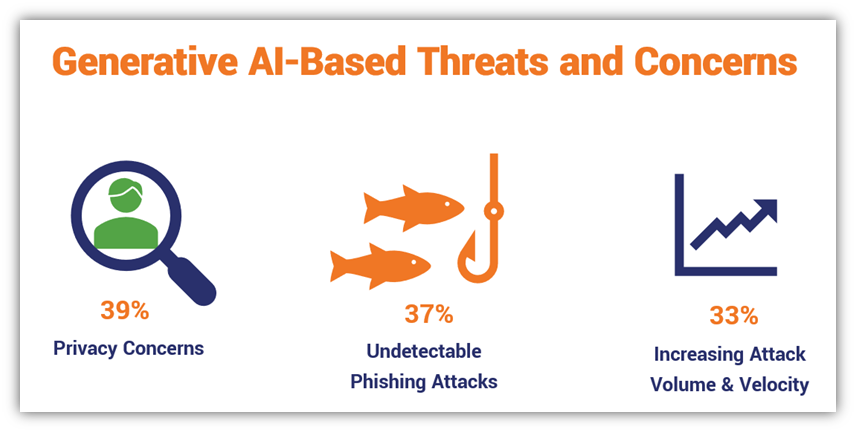 Generative AI-Based Threats and Concerns

39%
Privacy Concerns

37%
Undetectable Phishing Attacks

33%
Increasing Attack Volume & Velocity